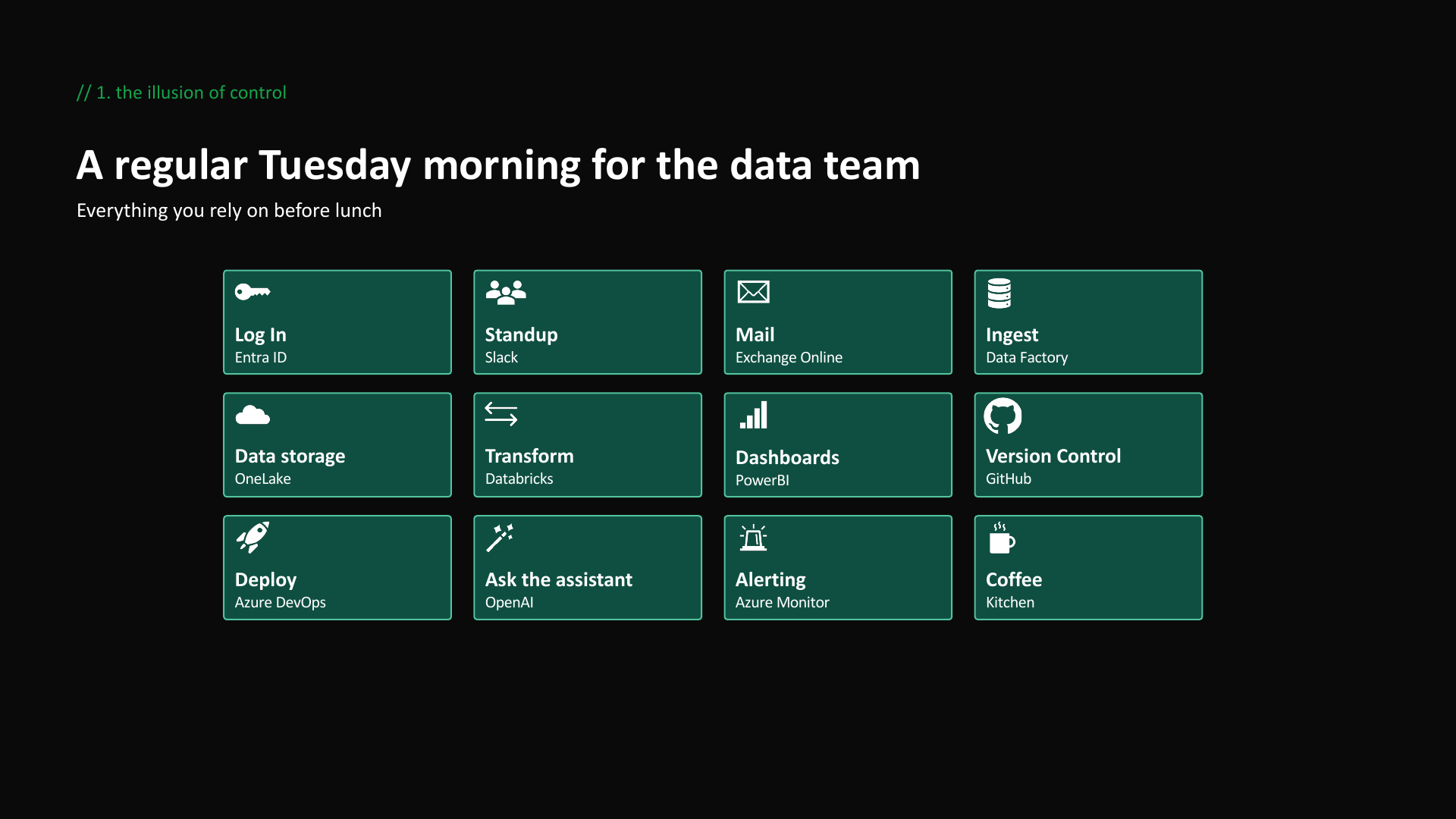 // 1. the illusion of control

A regular Tuesday morning for the data team

Everything you rely on before lunch

Log In
Entra ID

Standup
Slack

Mail
Exchange Online

Ingest
Data Factory

Data storage
OneLake

Transform
Databricks

Dashboards
PowerBI

Version Control
GitHub

Deploy
Azure DevOps

Ask the assistant
OpenAI

Alerting
Azure Monitor

Coffee
Kitchen